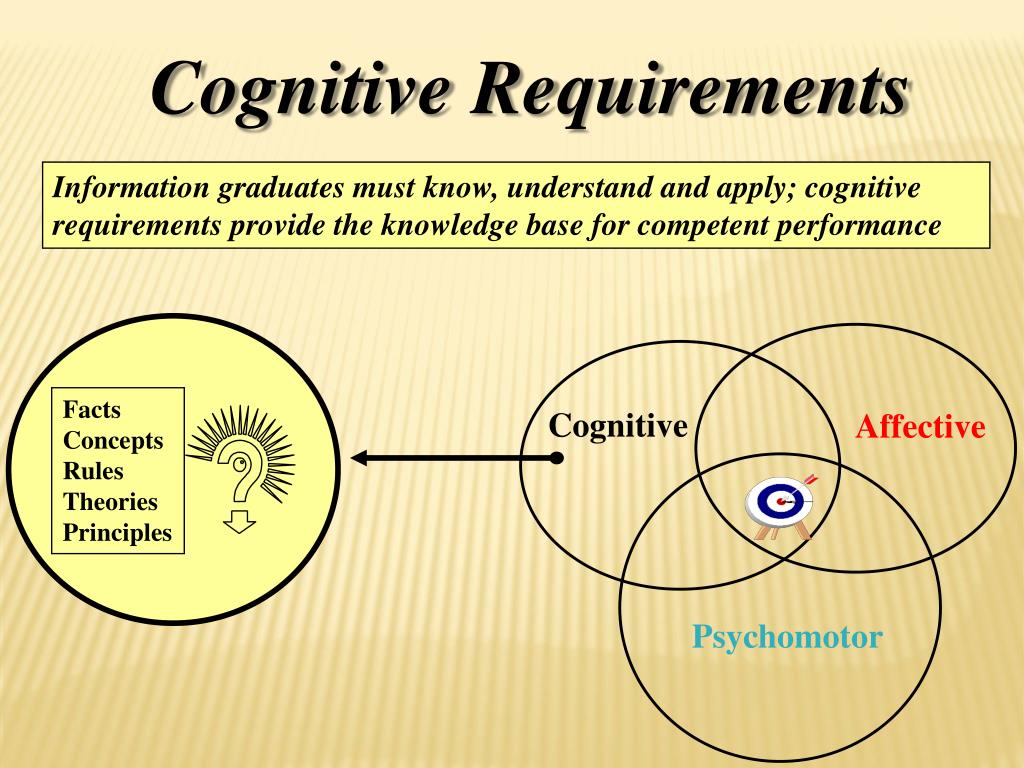 Cognitive Requirements

Information graduates must know, understand and apply; cognitive requirements provide the knowledge base for competent performance

Facts
Concepts
Rules
Theories
Principles

Cognitive

Affective

Psychomotor